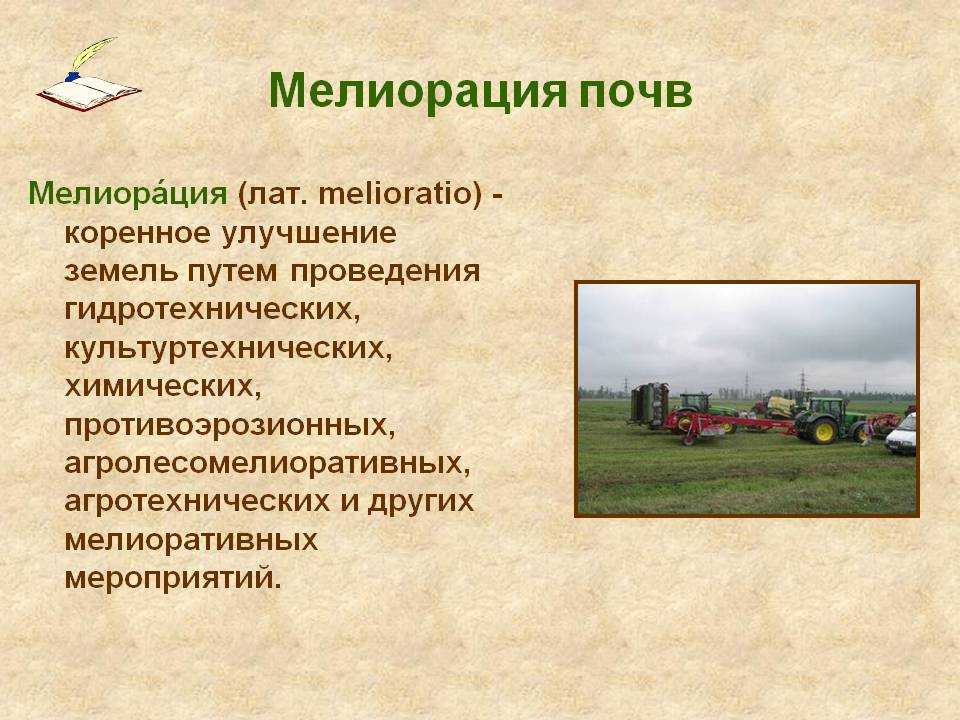 Мелиорация почв

Мелиора́ция (лат. melioratio) - коренное улучшение земель путем проведения гидротехнических, культуртехнических, химических, противоэрозионных, агролесомелиоративных, агротехнических и других мелиоративных мероприятий.